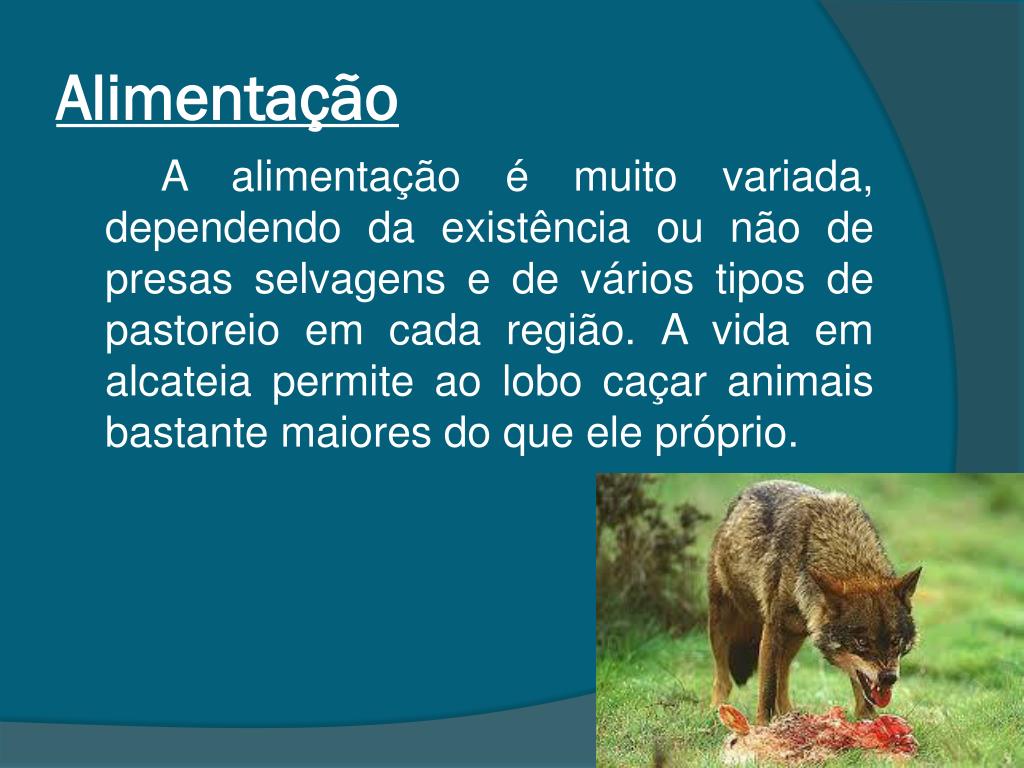 Alimentação

A alimentação é muito variada, dependendo da existência ou não de presas selvagens e de vários tipos de pastoreio em cada região. A vida em alcateia permite ao lobo caçar animais bastante maiores do que ele próprio.